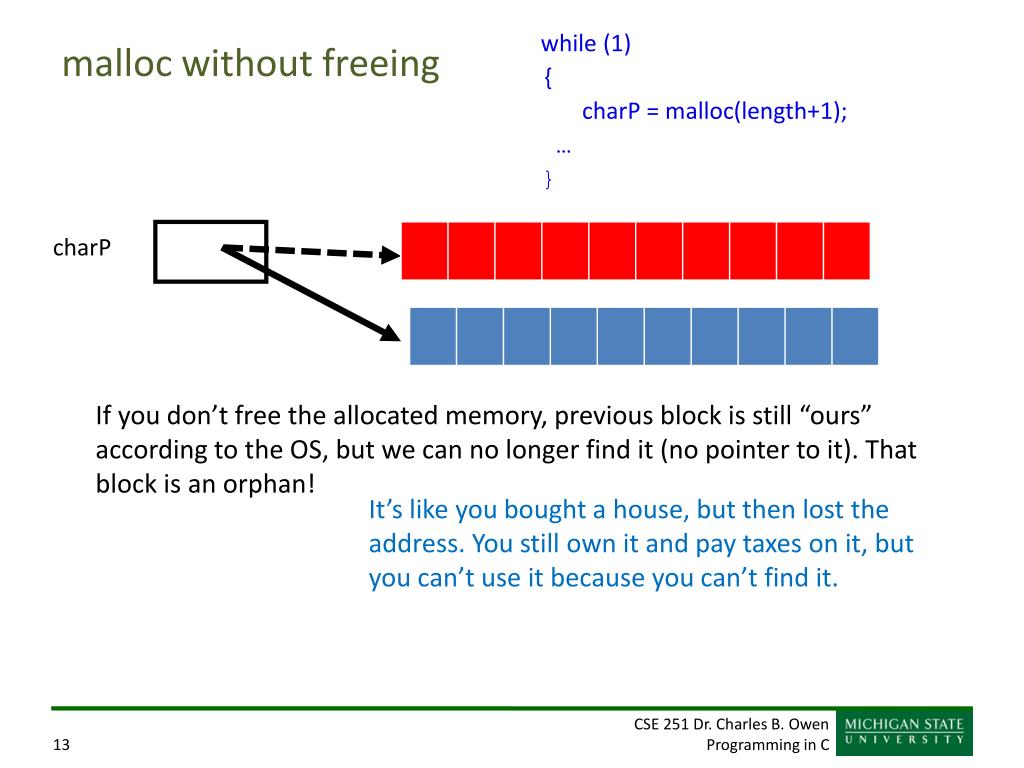 malloc without freeing

while (1)
{
charP = malloc(length+1);
…
}

charP

If you don’t free the allocated memory, previous block is still “ours” according to the OS, but we can no longer find it (no pointer to it). That block is an orphan!

It’s like you bought a house, but then lost the address. You still own it and pay taxes on it, but you can’t use it because you can’t find it.

13

CSE 251 Dr. Charles B. Owen
Programming in C

MICHIGAN STATE
UNIVERSITY